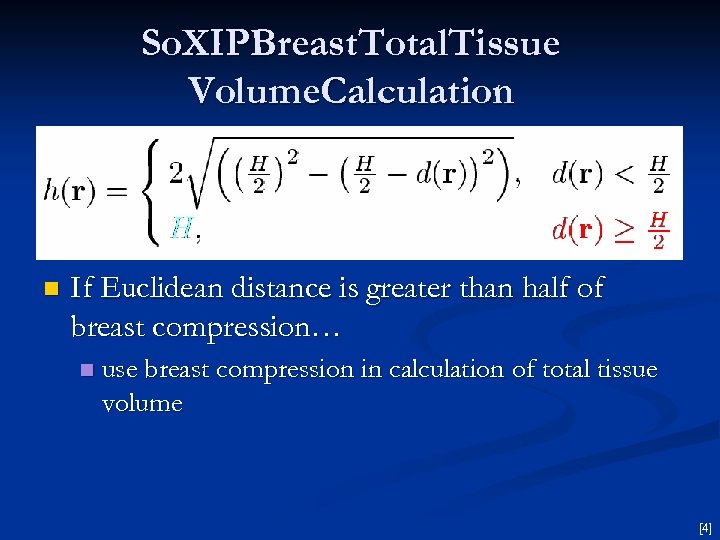 SoXIPBreastTotalTissue VolumeCalculation

$h(\mathbf{r}) = \begin{cases} 2\sqrt{\left(\left(\frac{H}{2}\right)^2 - \left(\frac{H}{2} - d(\mathbf{r})\right)^2\right)}, & d(\mathbf{r}) < \frac{H}{2} \\ H, & d(\mathbf{r}) \geq \frac{H}{2} \end{cases}$

If Euclidean distance is greater than half of breast compression…

use breast compression in calculation of total tissue volume

[4]